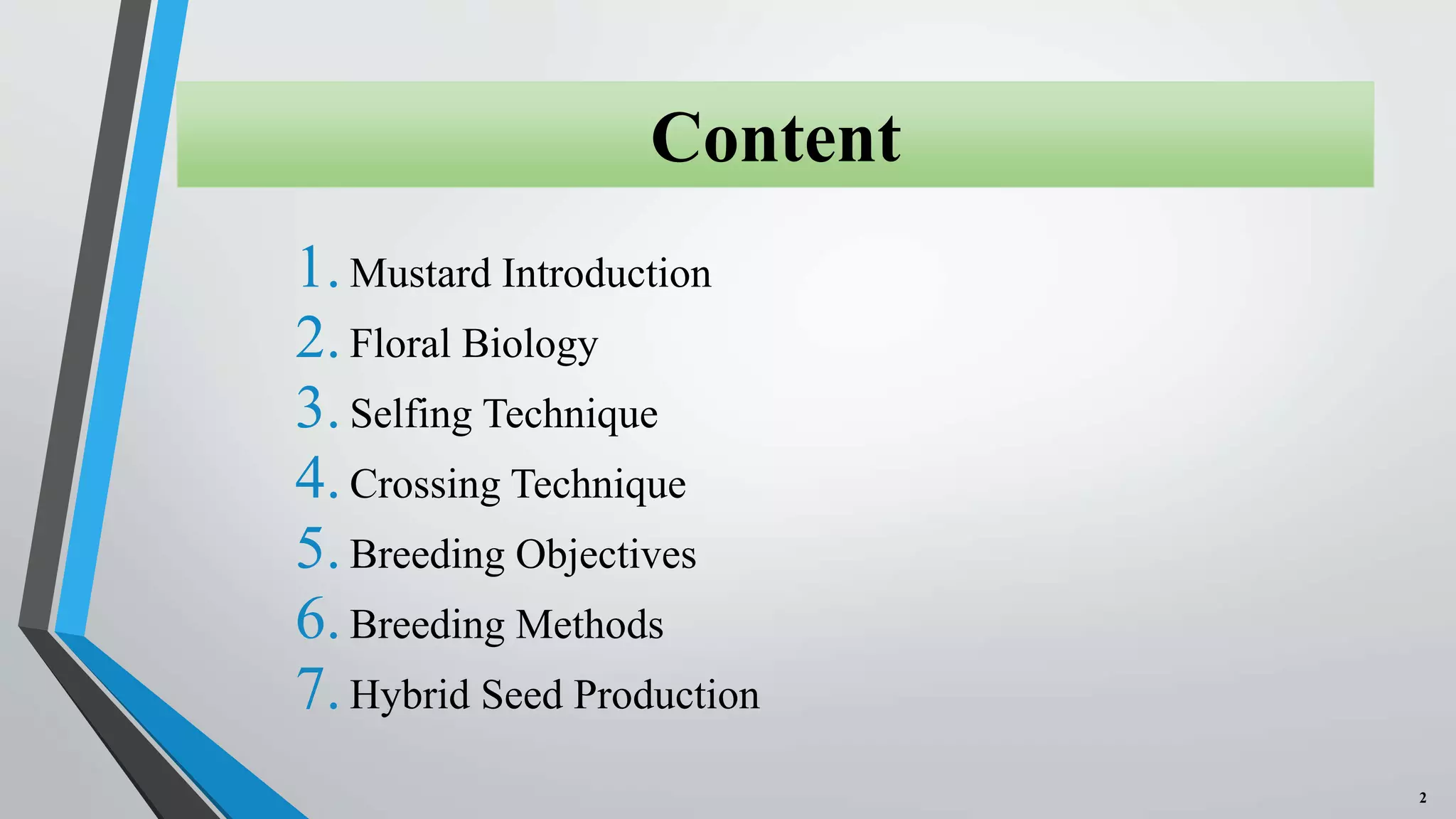 Content

1. Mustard Introduction
2. Floral Biology
3. Selfing Technique
4. Crossing Technique
5. Breeding Objectives
6. Breeding Methods
7. Hybrid Seed Production

2